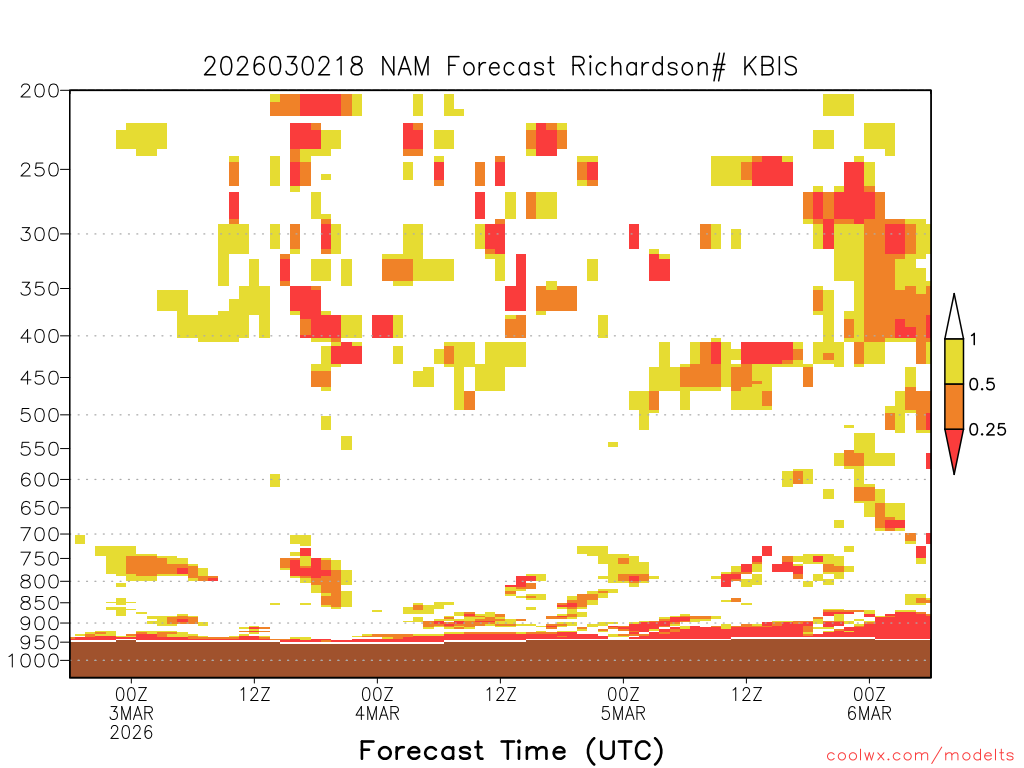 2026030218 NAM Forecast Richardson# KBIS

200
250
300
350
400
450
500
550
600
650
700
750
800
850
900
950
1000

1
0.5
0.25

00Z
3MAR
2026
12Z
00Z
4MAR
12Z
00Z
5MAR
12Z
00Z
6MAR

Forecast Time (UTC)

coolwx.com/modelts